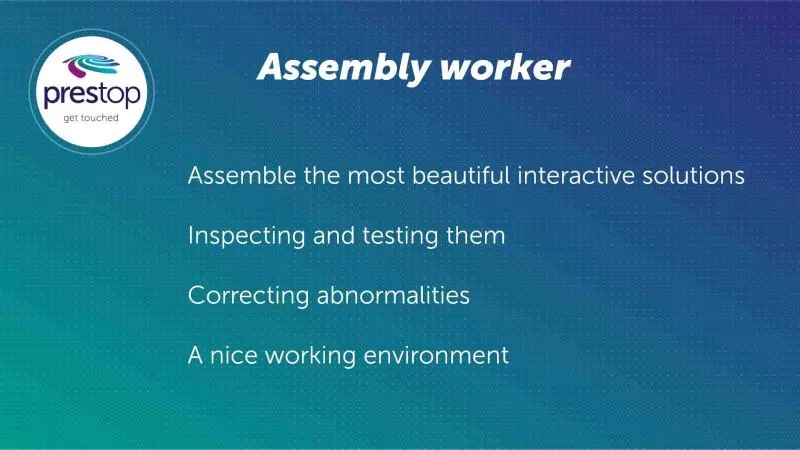 prestop
get touched

Assembly worker

Assemble the most beautiful interactive solutions

Inspecting and testing them

Correcting abnormalities

A nice working environment